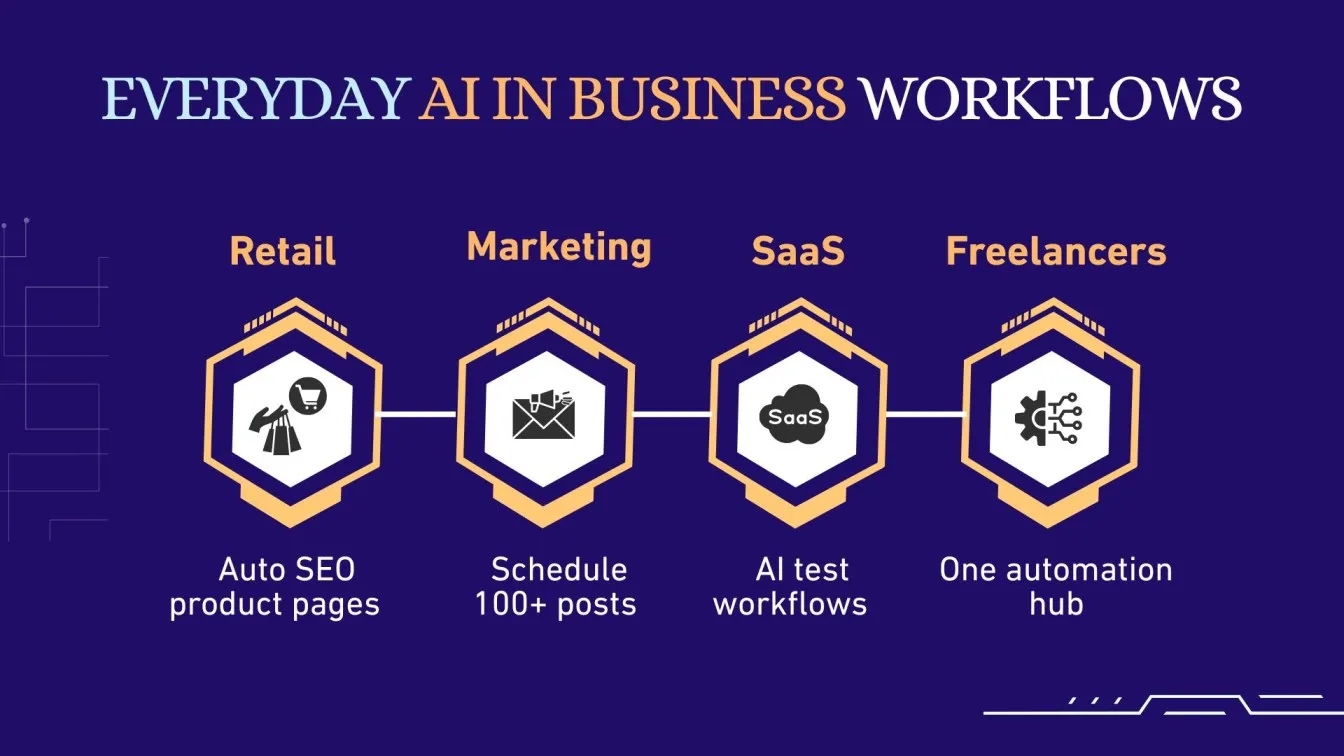 EVERYDAY AI IN BUSINESS WORKFLOWS

Retail

Auto SEO product pages

Marketing

Schedule 100+ posts

SaaS

SaaS

AI test workflows

Freelancers

One automation hub